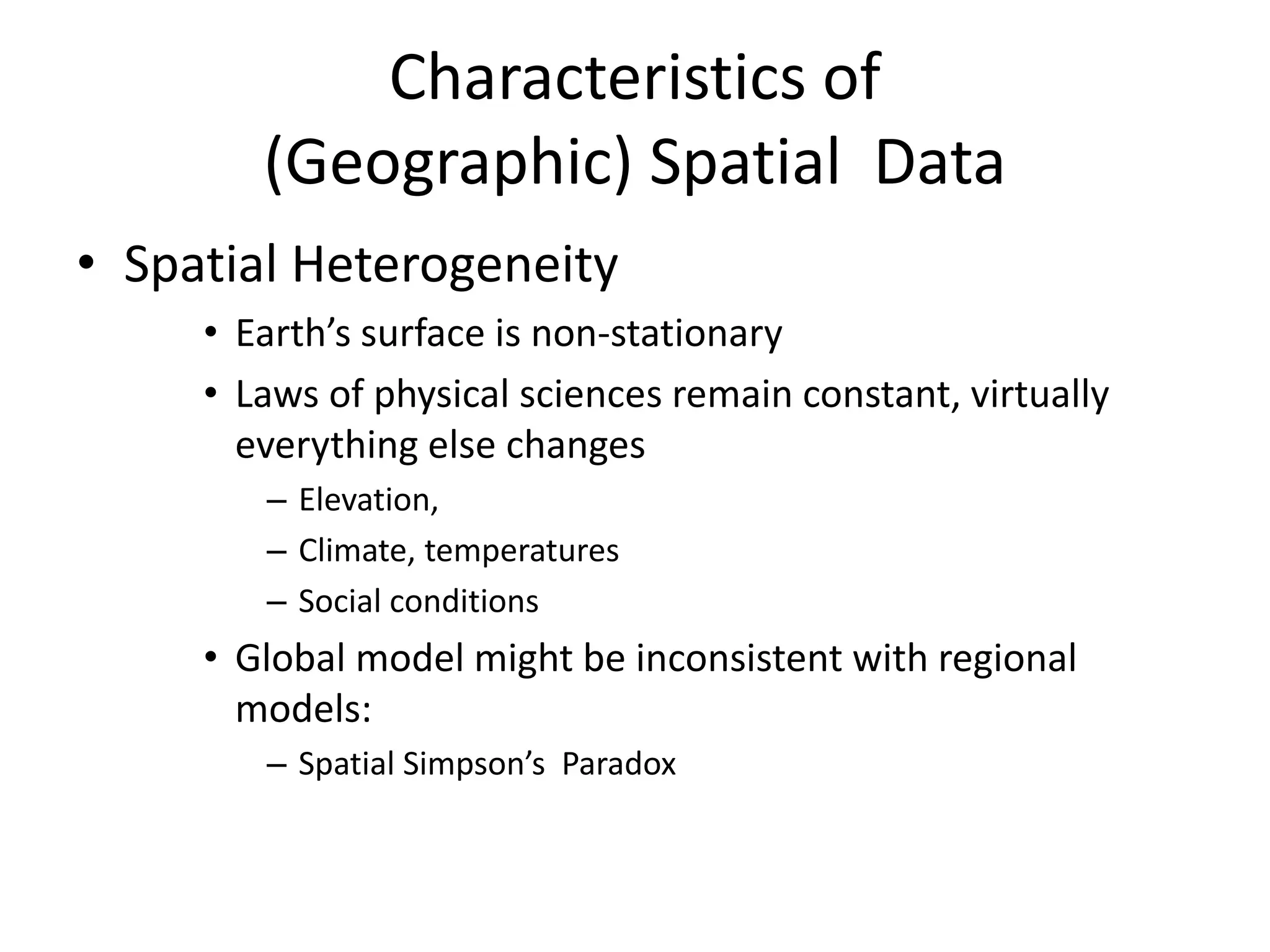 Characteristics of (Geographic) Spatial Data

• Spatial Heterogeneity
  • Earth’s surface is non-stationary
  • Laws of physical sciences remain constant, virtually everything else changes
    – Elevation,
    – Climate, temperatures
    – Social conditions
  • Global model might be inconsistent with regional models:
    – Spatial Simpson’s Paradox